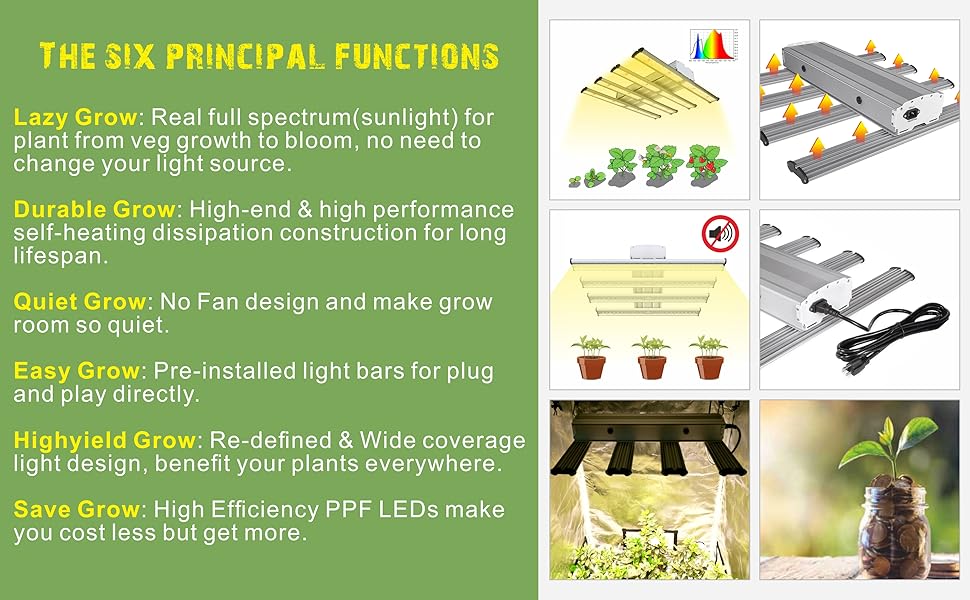 THE SIX PRINCIPAL FUNCTIONS

Lazy Grow: Real full spectrum(sunlight) for plant from veg growth to bloom, no need to change your light source.

Durable Grow: High-end & high performance self-heating dissipation construction for long lifespan.

Quiet Grow: No Fan design and make grow room so quiet.

Easy Grow: Pre-installed light bars for plug and play directly.

Highyield Grow: Re-defined & Wide coverage light design, benefit your plants everywhere.

Save Grow: High Efficiency PPF LEDs make you cost less but get more.